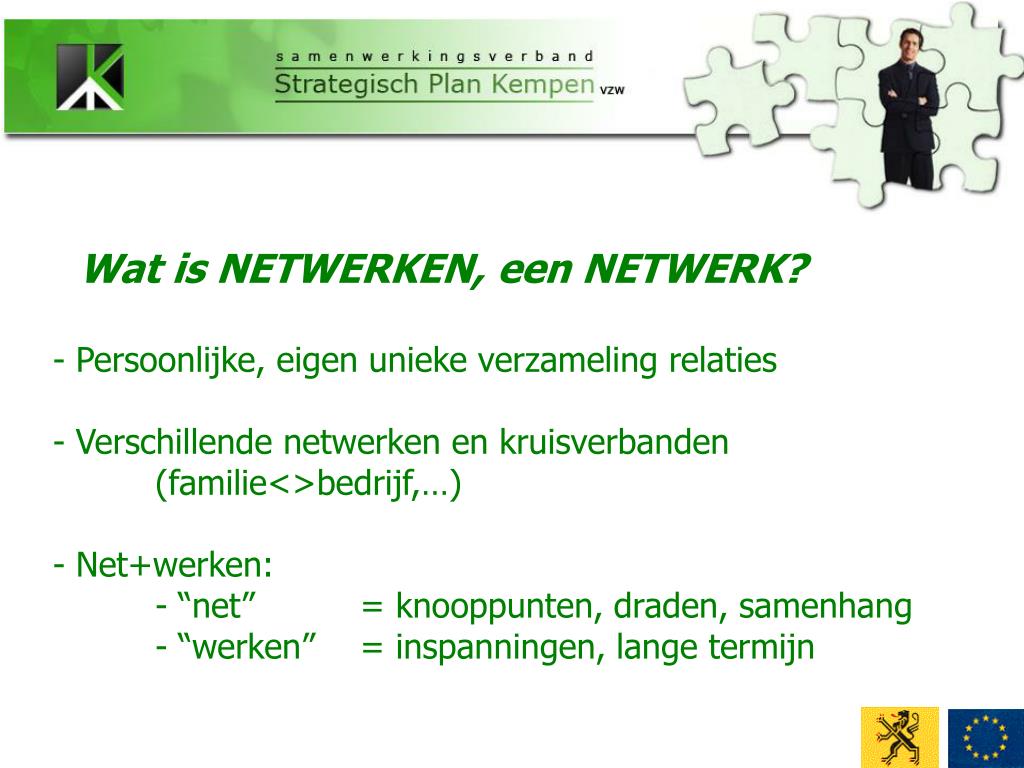 samenwerkingsverband
Strategisch Plan Kempen vzw

Wat is NETWERKEN, een NETWERK?

- Persoonlijke, eigen unieke verzameling relaties

- Verschillende netwerken en kruisverbanden
(familie<>bedrijf,…)

- Net+werken:
- “net” = knooppunten, draden, samenhang
- “werken” = inspanningen, lange termijn